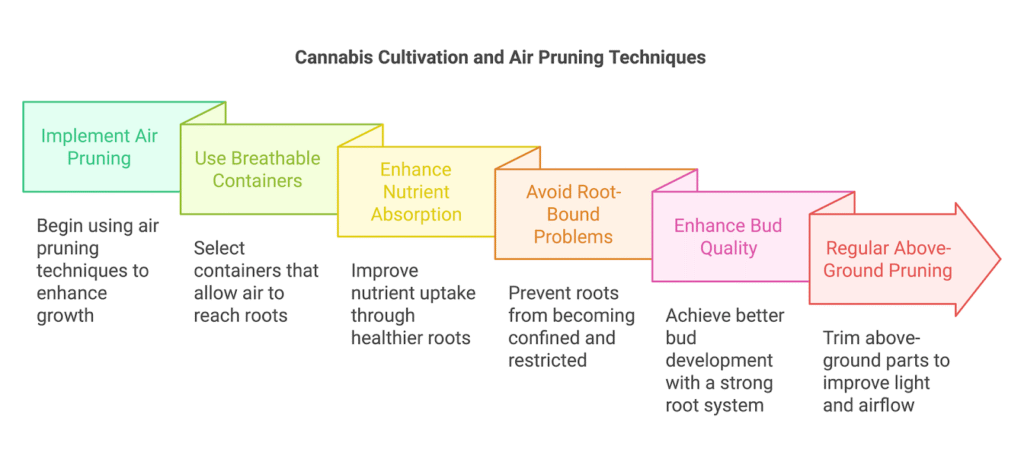 Cannabis Cultivation and Air Pruning Techniques

Implement Air Pruning

Begin using air pruning techniques to enhance growth

Use Breathable Containers

Select containers that allow air to reach roots

Enhance Nutrient Absorption

Improve nutrient uptake through healthier roots

Avoid Root-Bound Problems

Prevent roots from becoming confined and restricted

Enhance Bud Quality

Achieve better bud development with a strong root system

Regular Above-Ground Pruning

Trim above-ground parts to improve light and airflow